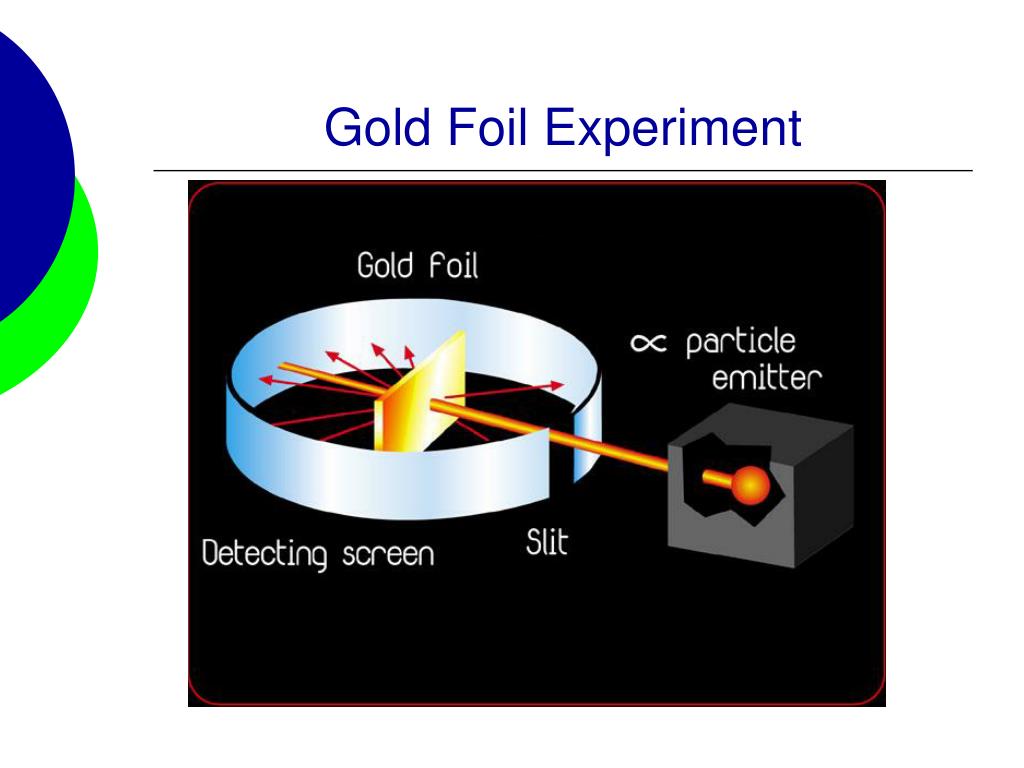 Gold Foil Experiment

Gold foil

$\propto$ particle emitter

Detecting screen

Slit